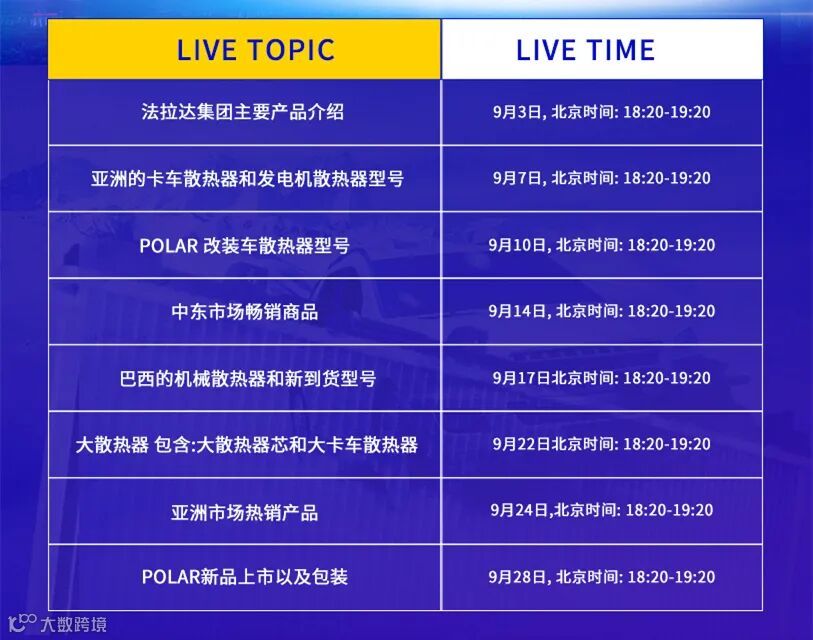 | LIVE TOPIC | LIVE TIME |
|---|---|
| 法拉达集团主要产品介绍 | 9月3日, 北京时间: 18:20-19:20 |
| 亚洲的卡车散热器和发电机散热器型号 | 9月7日, 北京时间: 18:20-19:20 |
| POLAR 改装车散热器型号 | 9月10日, 北京时间: 18:20-19:20 |
| 中东市场畅销商品 | 9月14日, 北京时间: 18:20-19:20 |
| 巴西的机械散热器和新到货型号 | 9月17日北京时间: 18:20-19:20 |
| 大散热器 包含:大散热器芯和大卡车散热器 | 9月22日北京时间: 18:20-19:20 |
| 亚洲市场热销产品 | 9月24日,北京时间: 18:20-19:20 |
| POLAR新品上市以及包装 | 9月28日, 北京时间: 18:20-19:20 |

大数跨境